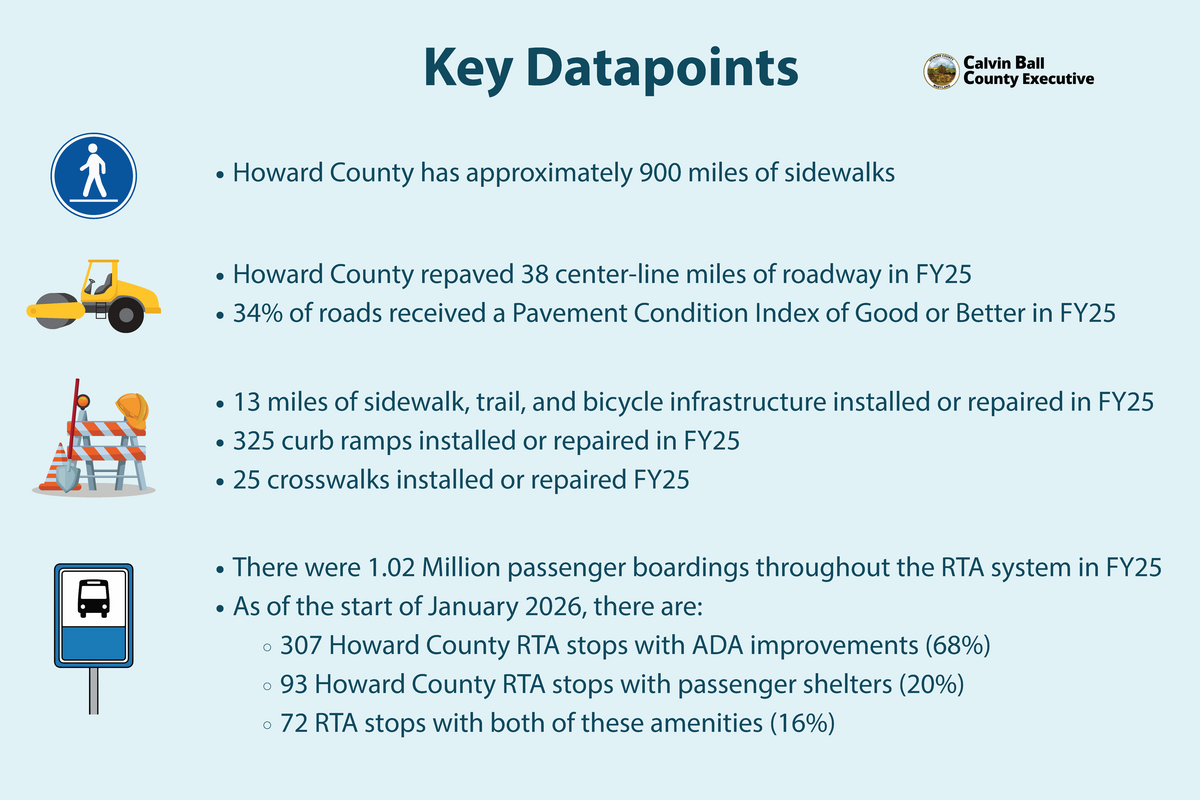 Key Datapoints

Calvin Ball
County Executive

• Howard County has approximately 900 miles of sidewalks

• Howard County repaved 38 center-line miles of roadway in FY25
• 34% of roads received a Pavement Condition Index of Good or Better in FY25

• 13 miles of sidewalk, trail, and bicycle infrastructure installed or repaired in FY25
• 325 curb ramps installed or repaired in FY25
• 25 crosswalks installed or repaired FY25

• There were 1.02 Million passenger boardings throughout the RTA system in FY25
• As of the start of January 2026, there are:
◦ 307 Howard County RTA stops with ADA improvements (68%)
◦ 93 Howard County RTA stops with passenger shelters (20%)
◦ 72 RTA stops with both of these amenities (16%)